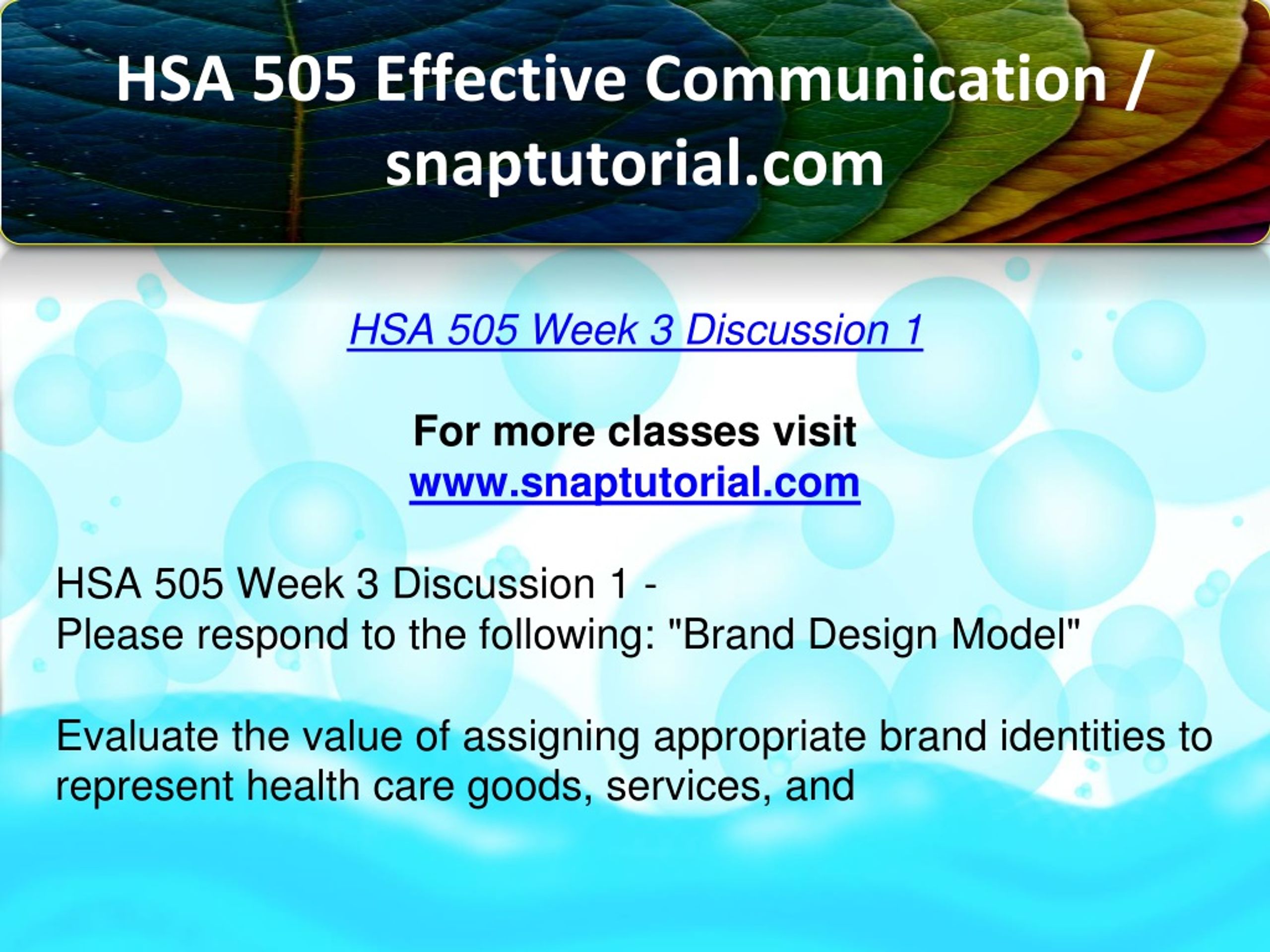 HSA 505 Effective Communication / snaptutorial.com

HSA 505 Week 3 Discussion 1

For more classes visit
www.snaptutorial.com

HSA 505 Week 3 Discussion 1 -
Please respond to the following: "Brand Design Model"

Evaluate the value of assigning appropriate brand identities to represent health care goods, services, and